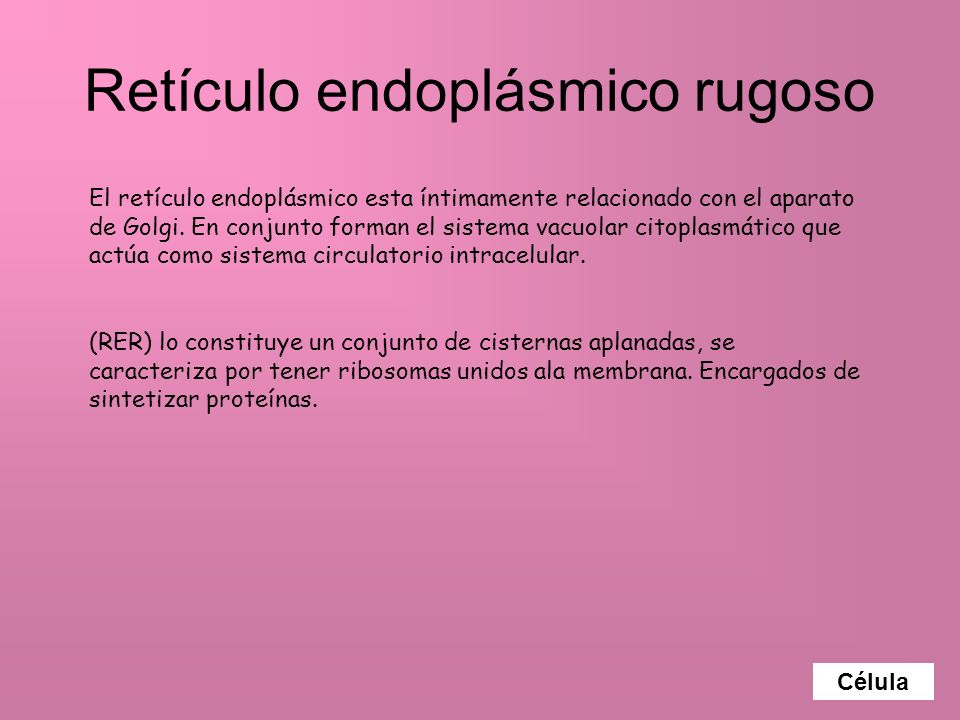 Retículo endoplásmico rugoso

El retículo endoplásmico esta íntimamente relacionado con el aparato de Golgi. En conjunto forman el sistema vacuolar citoplasmático que actúa como sistema circulatorio intracelular.

(RER) lo constituye un conjunto de cisternas aplanadas, se caracteriza por tener ribosomas unidos ala membrana. Encargados de sintetizar proteínas.

Célula